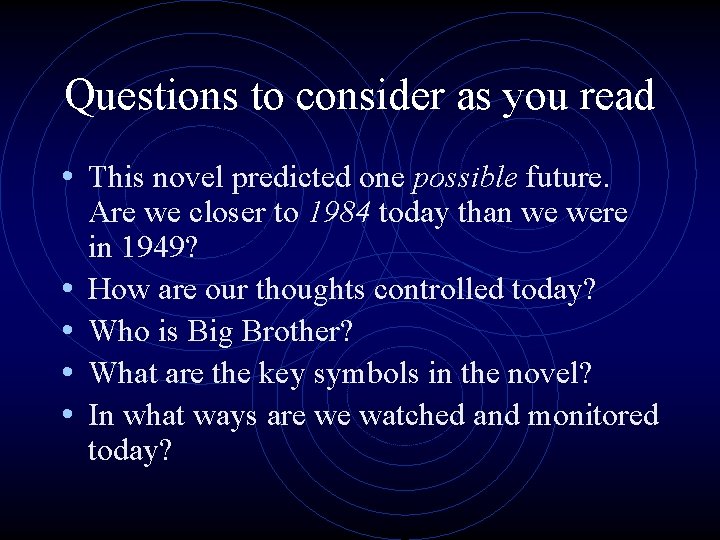 Questions to consider as you read

• This novel predicted one possible future. Are we closer to 1984 today than we were in 1949?
• How are our thoughts controlled today?
• Who is Big Brother?
• What are the key symbols in the novel?
• In what ways are we watched and monitored today?